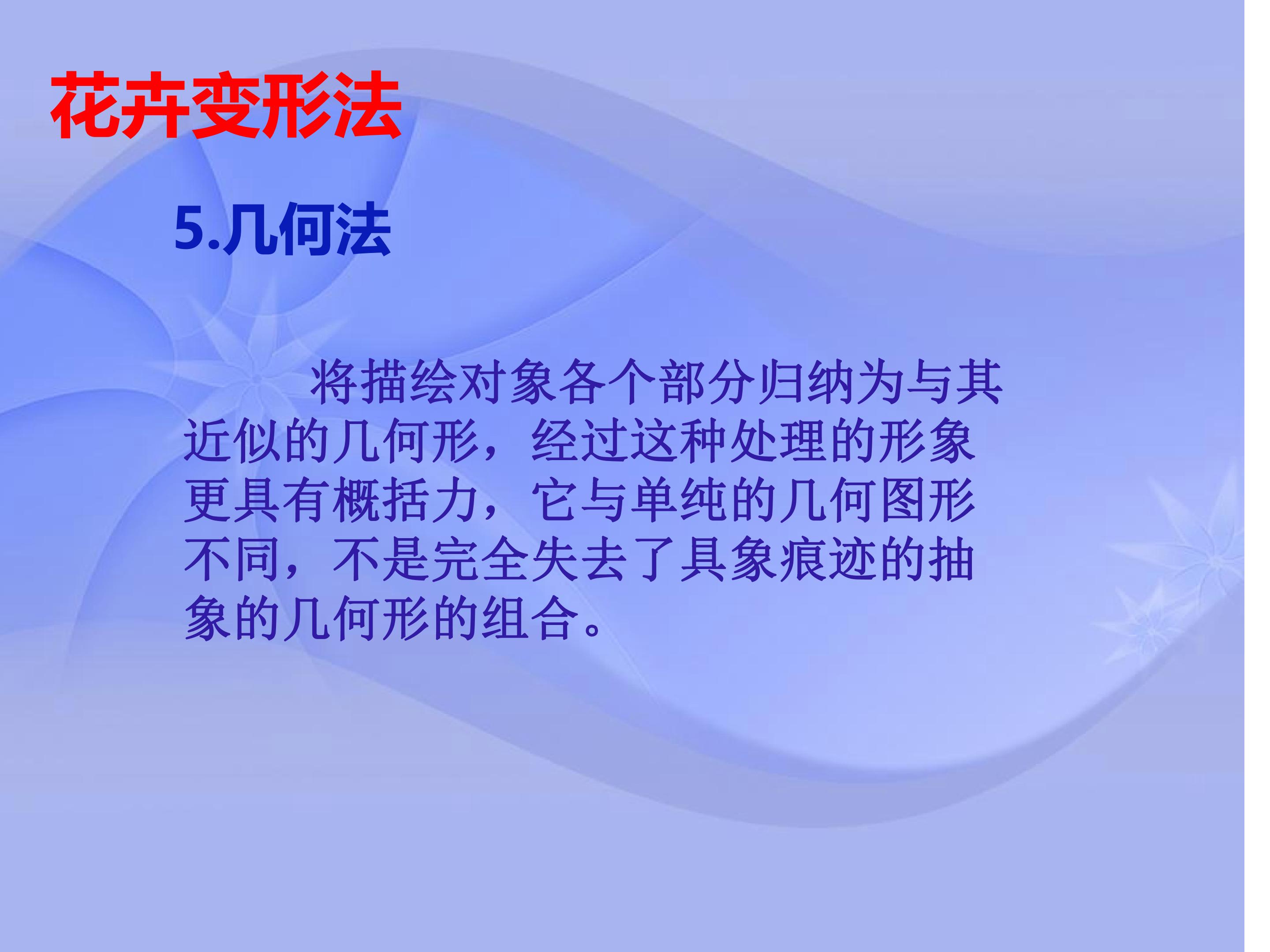 花卉变形法

5.几何法

将描绘对象各个部分归纳为与其近似的几何形，经过这种处理的形象更具有概括力，它与单纯的几何图形不同，不是完全失去了具象痕迹的抽象的几何形的组合。